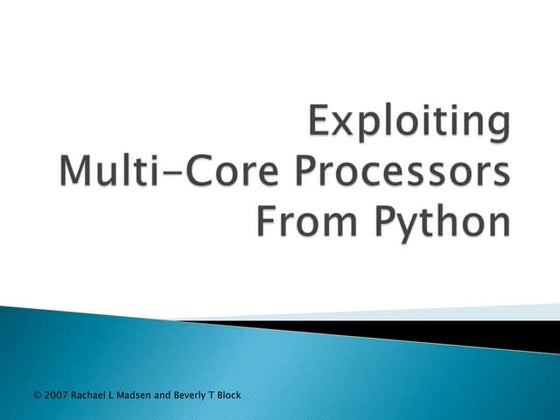 Exploiting Multi-Core Processors From Python

© 2007 Rachael L Madsen and Beverly T Block